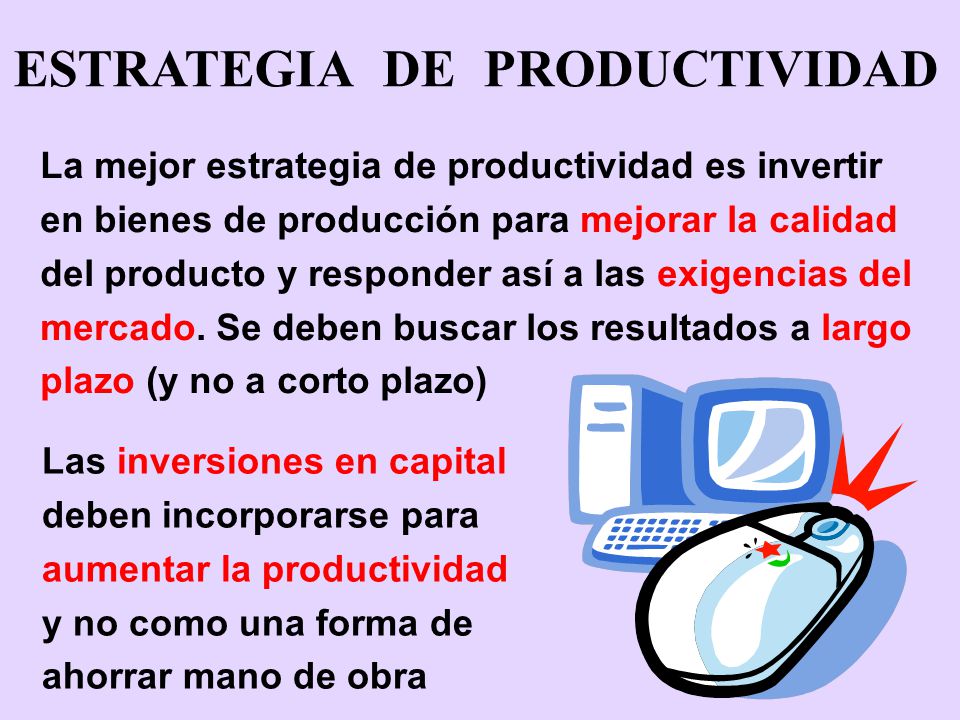 ESTRATEGIA DE PRODUCTIVIDAD

La mejor estrategia de productividad es invertir en bienes de producción para mejorar la calidad del producto y responder así a las exigencias del mercado. Se deben buscar los resultados a largo plazo (y no a corto plazo)

Las inversiones en capital deben incorporarse para aumentar la productividad y no como una forma de ahorrar mano de obra